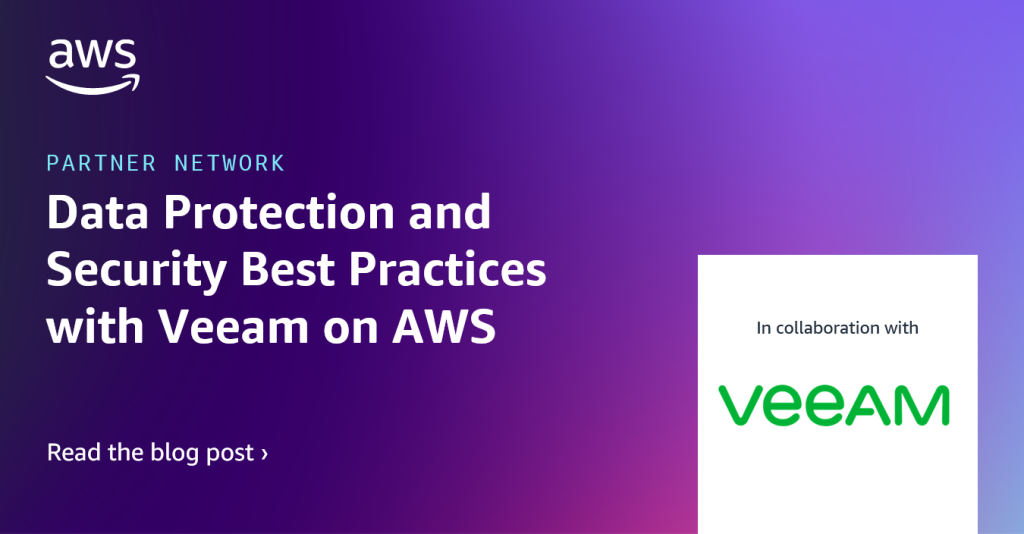 aws

PARTNER NETWORK

Data Protection and Security Best Practices with Veeam on AWS

Read the blog post ›

In collaboration with

VEEAM